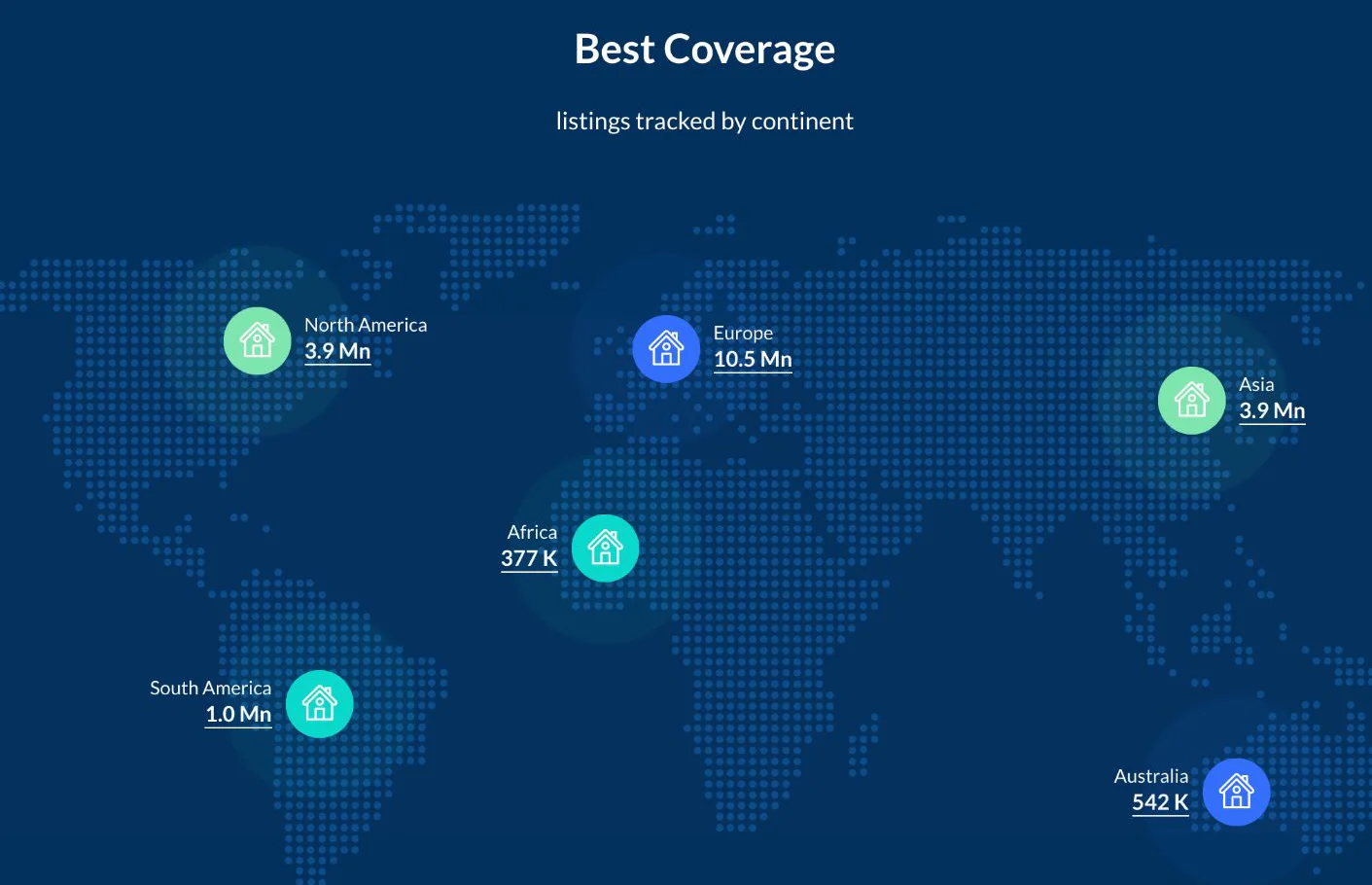 Best Coverage

listings tracked by continent

North America
3.9 Mn

Europe
10.5 Mn

Asia
3.9 Mn

Africa
377 K

South America
1.0 Mn

Australia
542 K